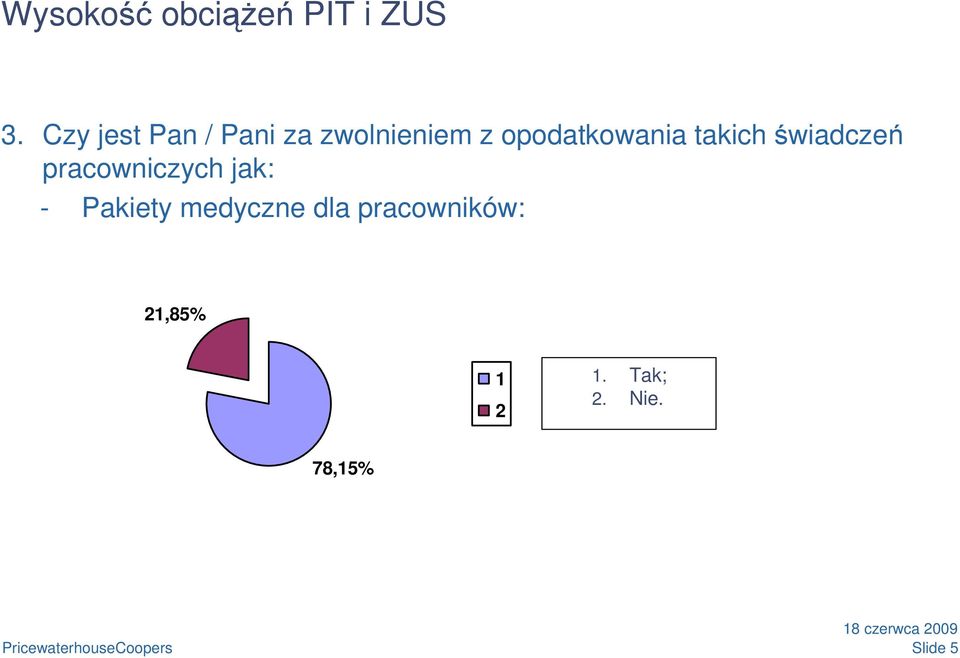 Wysokość obciążeń PIT i ZUS

3. Czy jest Pan / Pani za zwolnieniem z opodatkowania takich świadczeń pracowniczych jak:

- Pakiety medyczne dla pracowników:

21,85%

78,15%

1
2

1. Tak;
2. Nie.

PricewaterhouseCoopers

18 czerwca 2009
Slide 5